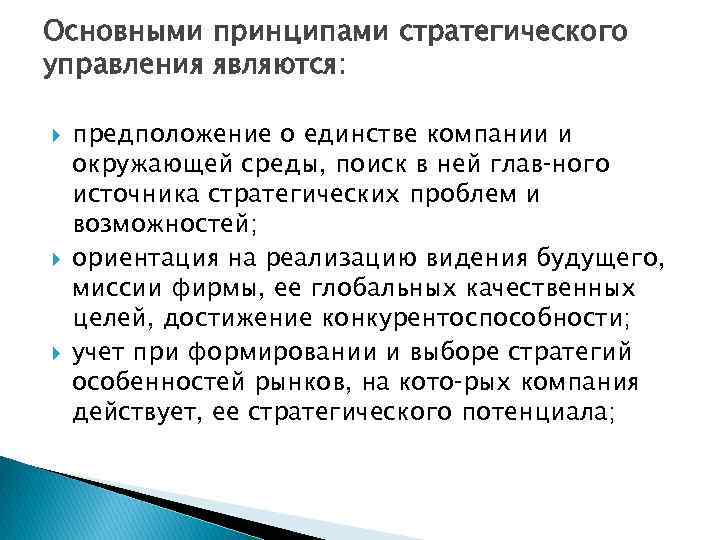 Основными принципами стратегического управления являются:

предположение о единстве компании и окружающей среды, поиск в ней глав-ного источника стратегических проблем и возможностей;

ориентация на реализацию видения будущего, миссии фирмы, ее глобальных качественных целей, достижение конкурентоспособности;

учет при формировании и выборе стратегий особенностей рынков, на кото-рых компания действует, ее стратегического потенциала;